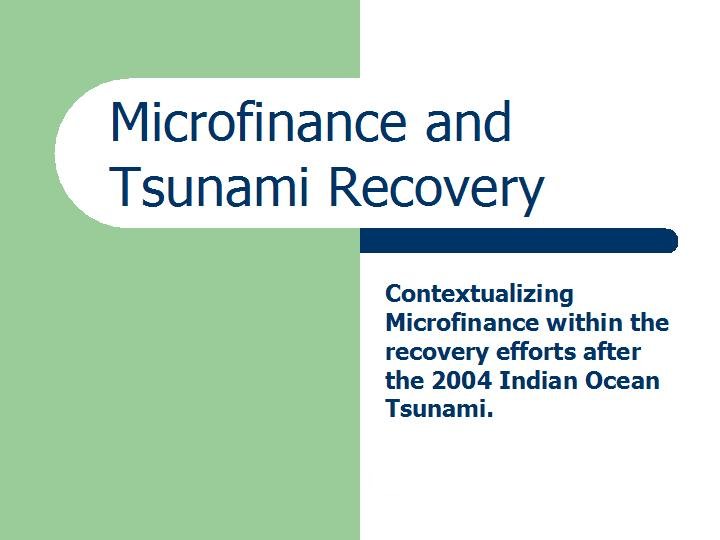 Microfinance and Tsunami Recovery

Contextualizing Microfinance within the recovery efforts after the 2004 Indian Ocean Tsunami.